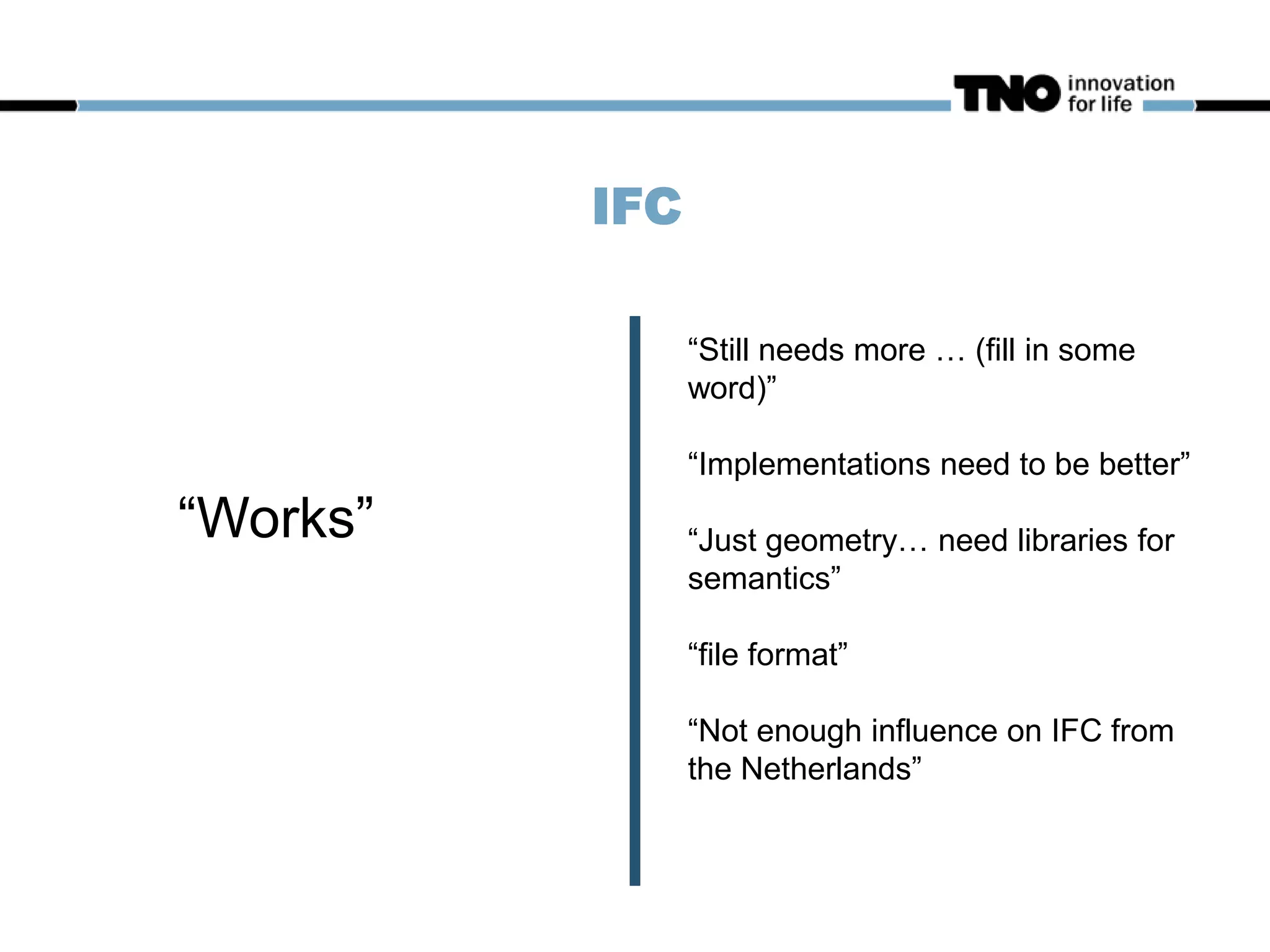 TNO innovation for life

IFC

“Works”

“Still needs more … (fill in some word)”

“Implementations need to be better”

“Just geometry… need libraries for semantics”

“file format”

“Not enough influence on IFC from the Netherlands”